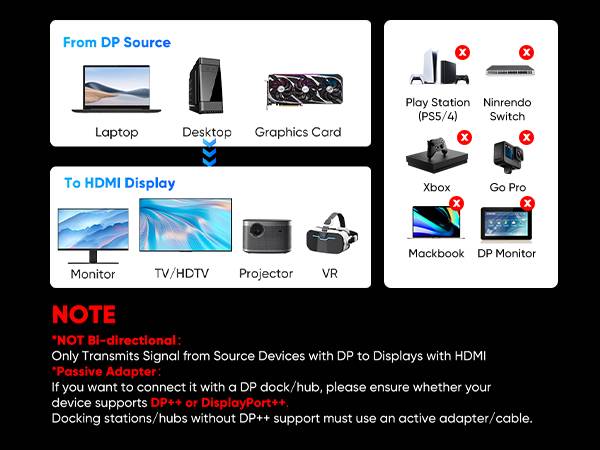 From DP Source

Laptop

Desktop

Graphics Card

To HDMI Display

Monitor

TV/HDTV

Projector

VR

Play Station (PS5/4)

Ninrendo Switch

Xbox

Go Pro

Mackbook

DP Monitor

NOTE

*NOT Bi-directional:
Only Transmits Signal from Source Devices with DP to Displays with HDMI
*Passive Adapter:
If you want to connect it with a DP dock/hub, please ensure whether your device supports DP++ or DisplayPort++.
Docking stations/hubs without DP++ support must use an active adapter/cable.